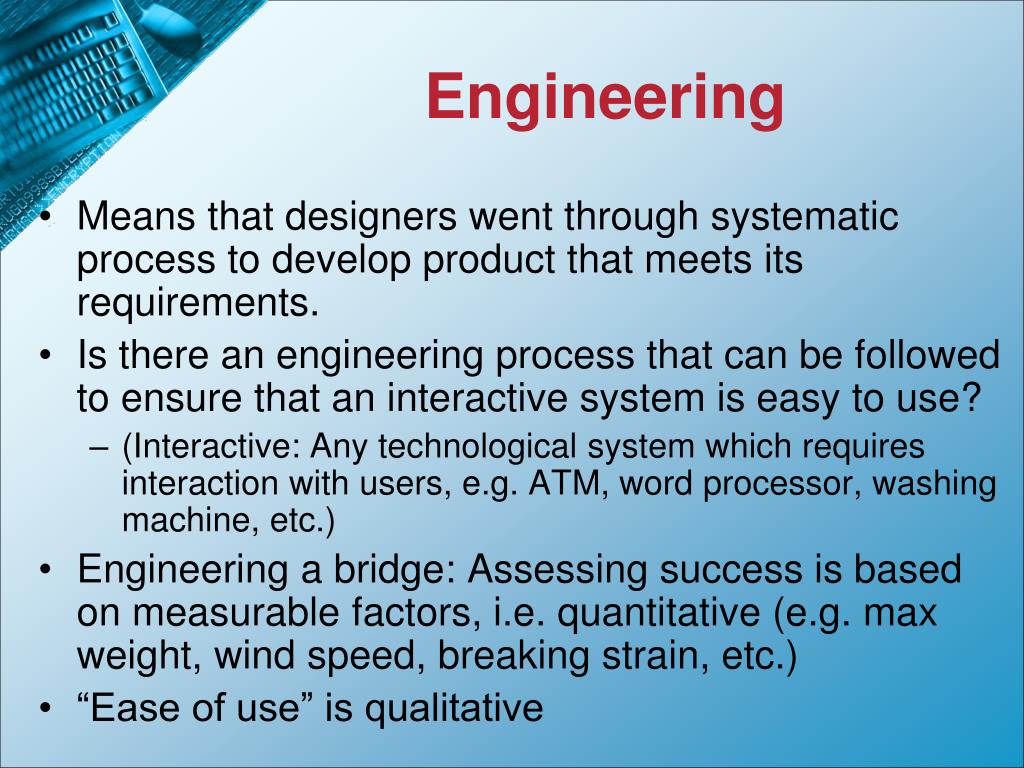 Engineering

• Means that designers went through systematic process to develop product that meets its requirements.
• Is there an engineering process that can be followed to ensure that an interactive system is easy to use?
– (Interactive: Any technological system which requires interaction with users, e.g. ATM, word processor, washing machine, etc.)
• Engineering a bridge: Assessing success is based on measurable factors, i.e. quantitative (e.g. max weight, wind speed, breaking strain, etc.)
• “Ease of use” is qualitative